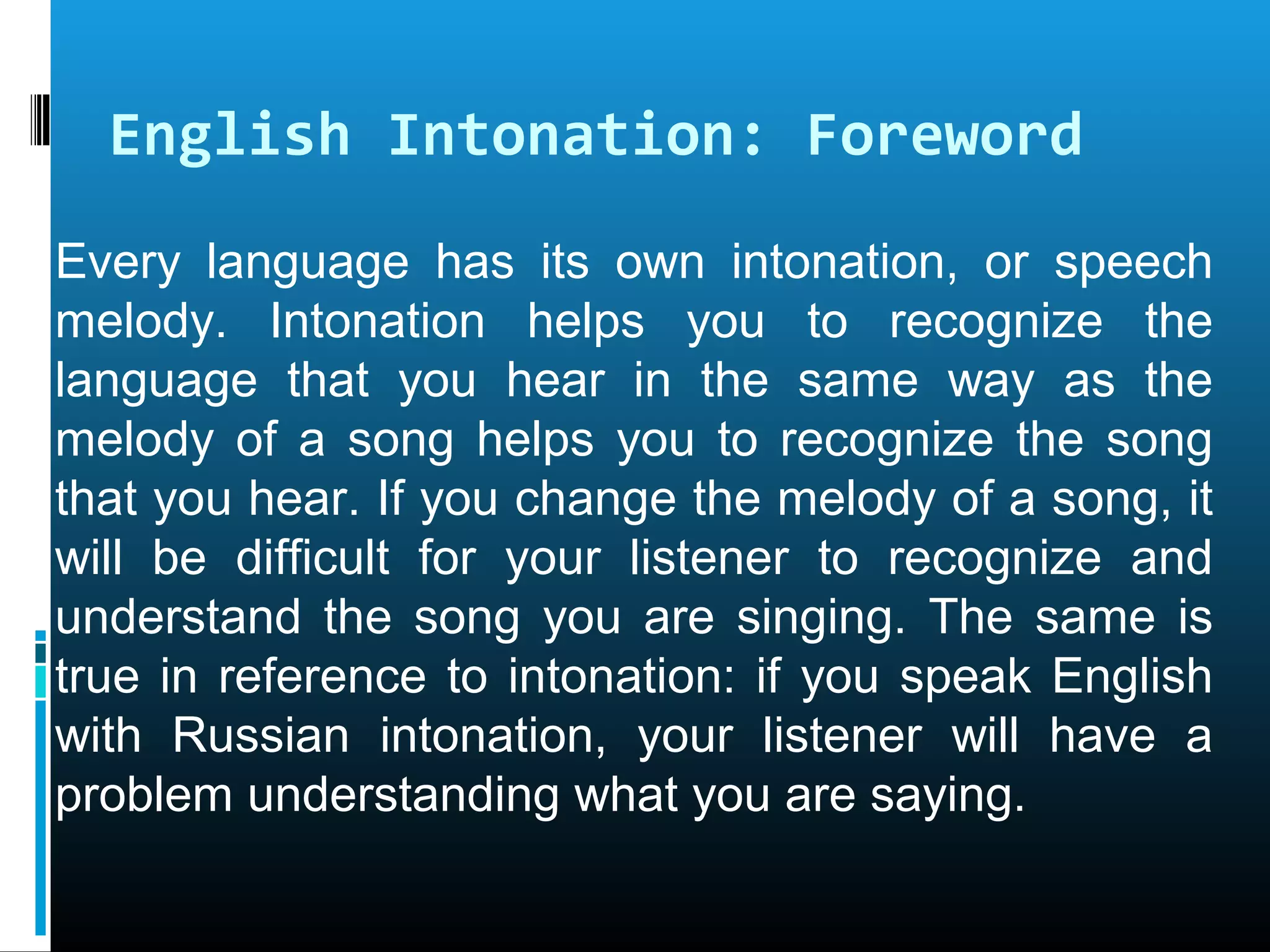 English Intonation: Foreword

Every language has its own intonation, or speech melody. Intonation helps you to recognize the language that you hear in the same way as the melody of a song helps you to recognize the song that you hear. If you change the melody of a song, it will be difficult for your listener to recognize and understand the song you are singing. The same is true in reference to intonation: if you speak English with Russian intonation, your listener will have a problem understanding what you are saying.